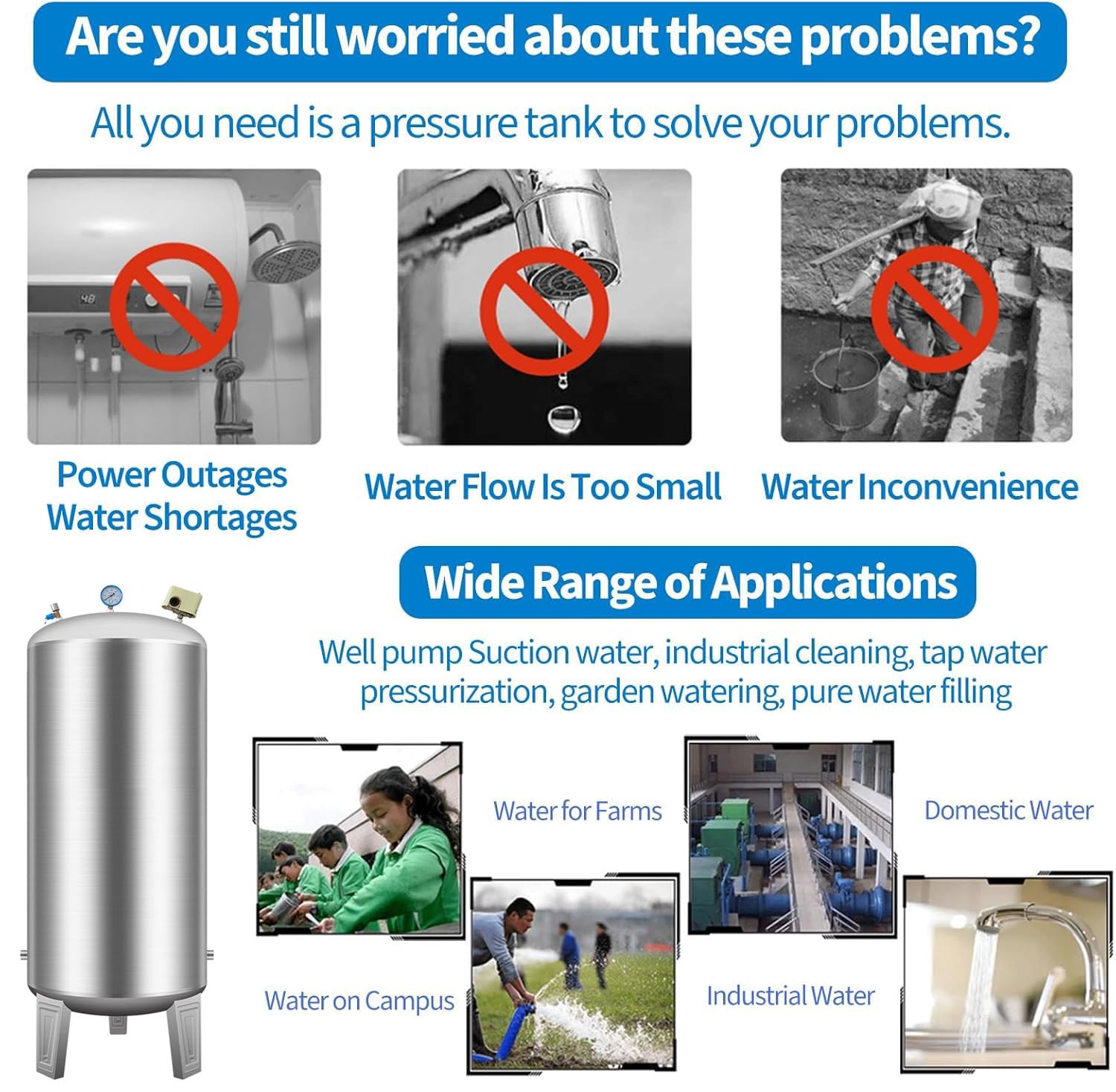 Are you still worried about these problems?

All you need is a pressure tank to solve your problems.

48

Power Outages Water Shortages

Water Flow Is Too Small

Water Inconvenience

Wide Range of Applications

Well pump Suction water, industrial cleaning, tap water pressurization, garden watering, pure water filling

Water for Farms

Domestic Water

Water on Campus

Industrial Water